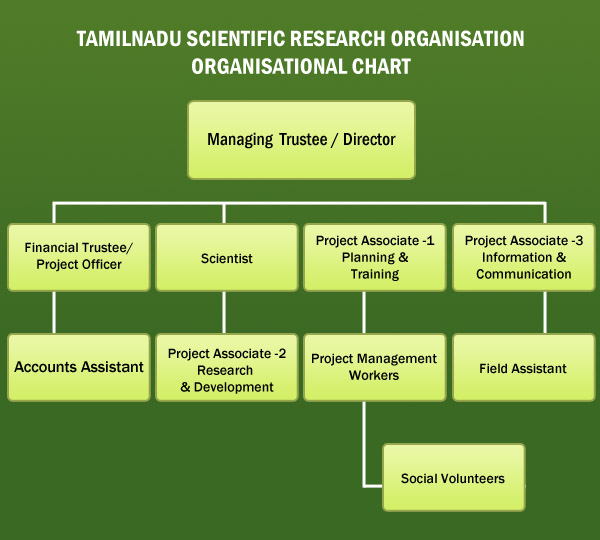 TAMILNADU SCIENTIFIC RESEARCH ORGANISATION
ORGANISATIONAL CHART

Managing Trustee / Director

Financial Trustee/ Project Officer

Scientist

Project Associate -1 Planning & Training

Project Associate -3 Information & Communication

Accounts Assistant

Project Associate -2 Research & Development

Project Management Workers

Field Assistant

Social Volunteers